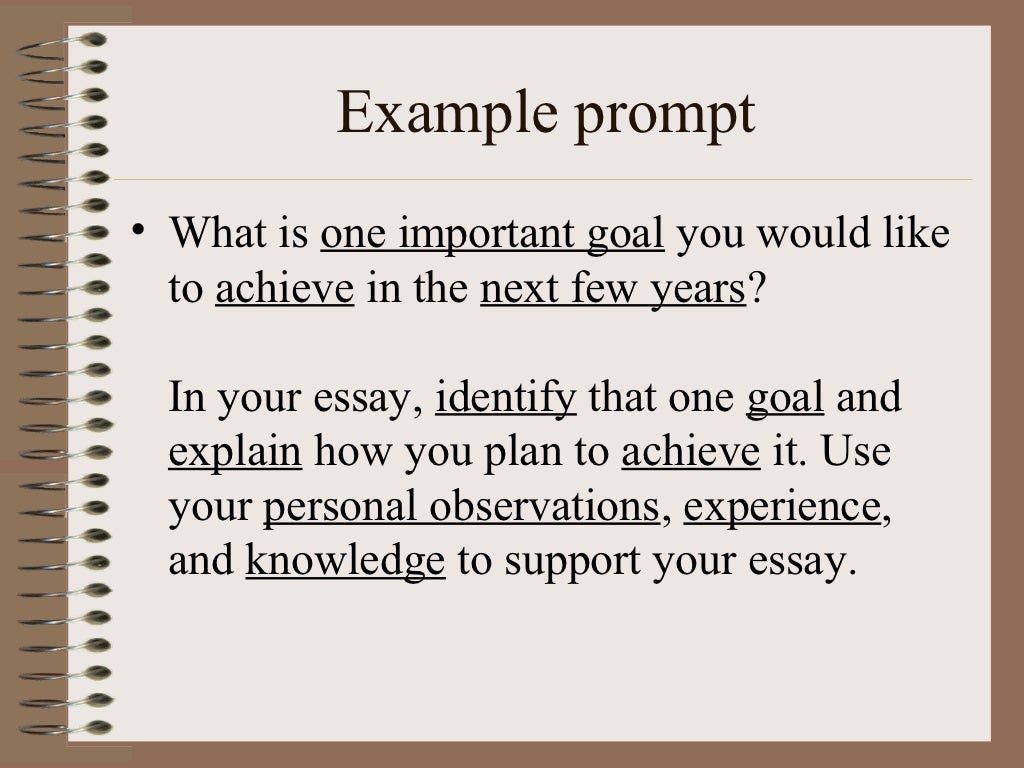 Example prompt

• What is one important goal you would like to achieve in the next few years?

In your essay, identify that one goal and explain how you plan to achieve it. Use your personal observations, experience, and knowledge to support your essay.